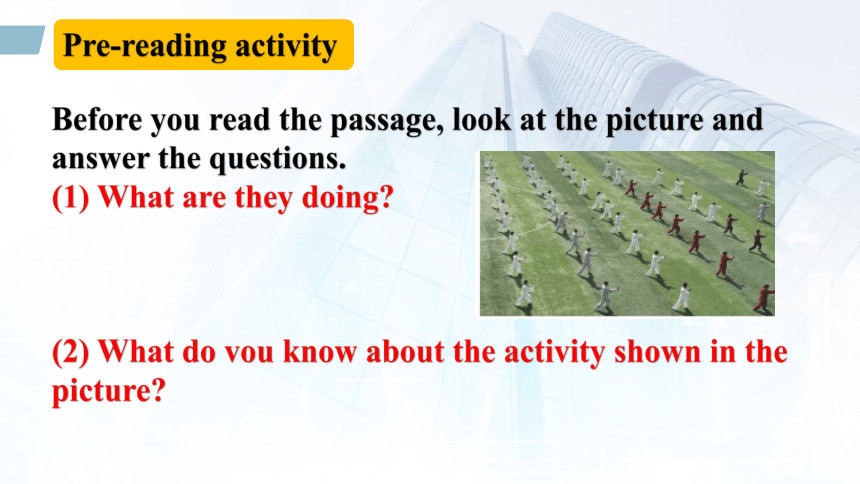 Pre-reading activity

Before you read the passage, look at the picture and answer the questions.
(1) What are they doing?

(2) What do you know about the activity shown in the picture?